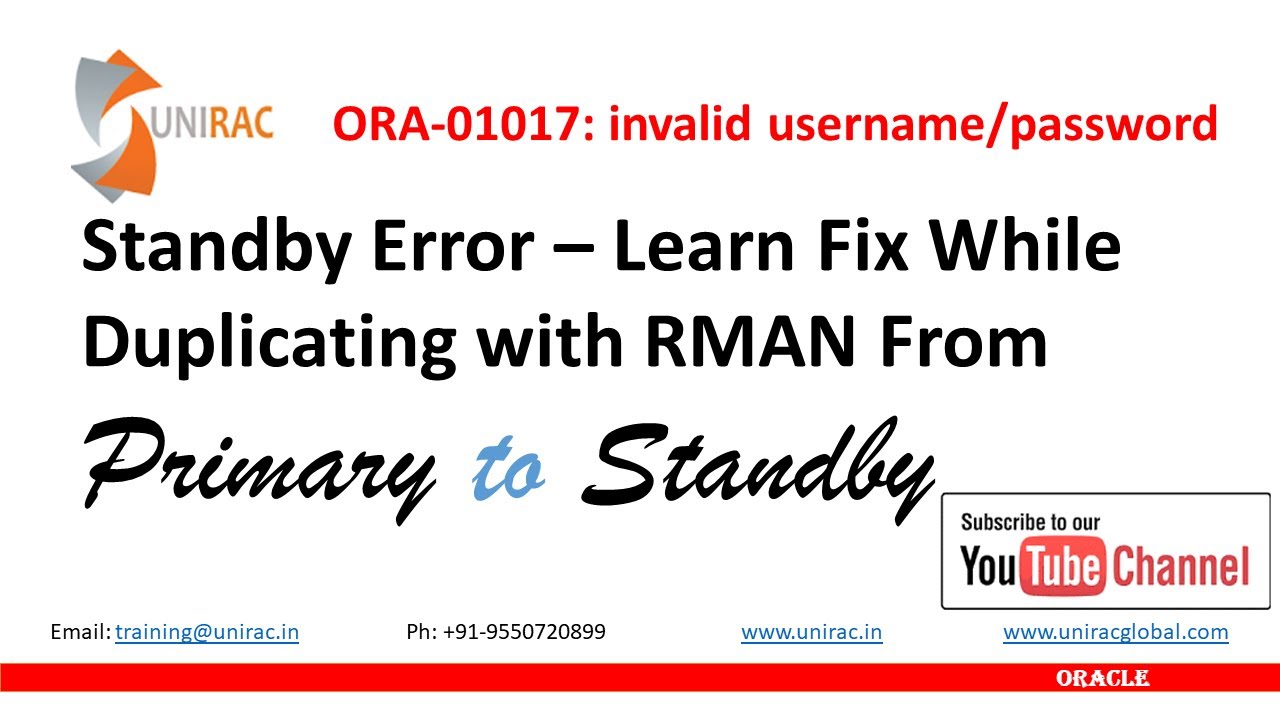 UNIRAC

ORA-01017: invalid username/password

Standby Error – Learn Fix While Duplicating with RMAN From

Primary to Standby

Subscribe to our YouTube Channel

Email: training@unirac.in Ph: +91-9550720899 www.unirac.in www.uniracglobal.com

ORACLE